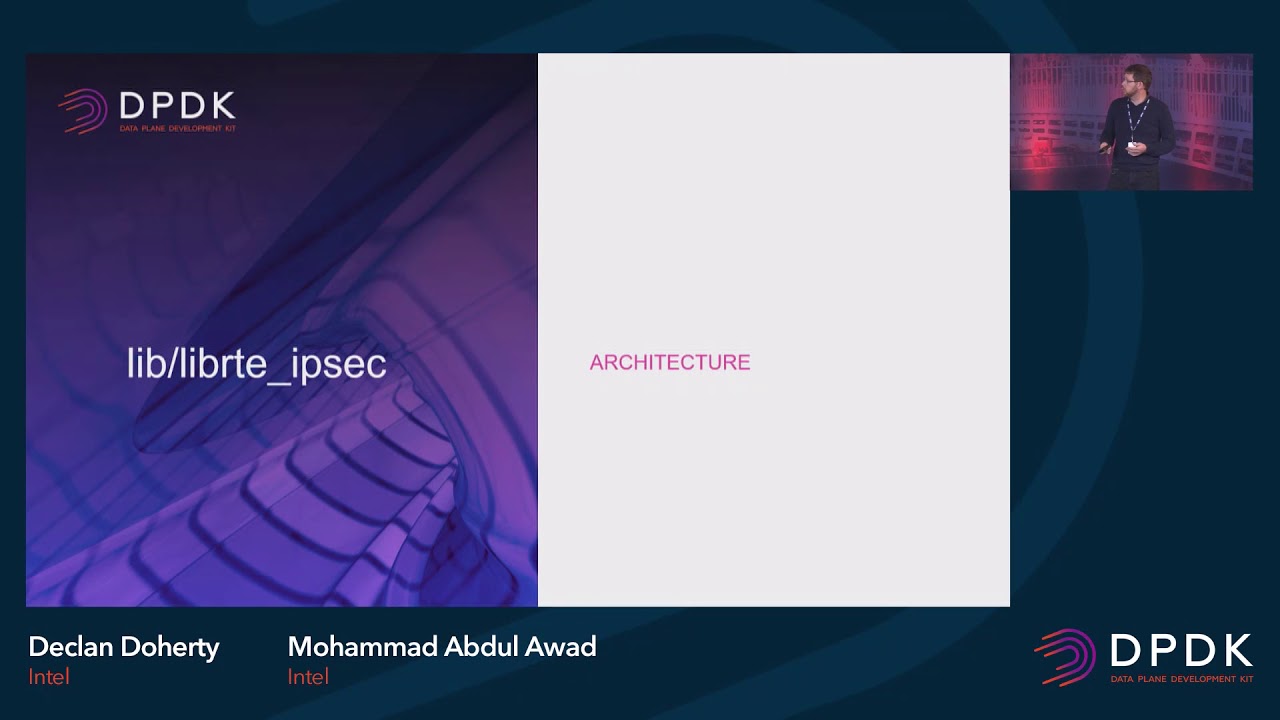 DPDK
DATA PLANE DEVELOPMENT KIT

lib/librte_ipsec

ARCHITECTURE

Declan Doherty
Intel

Mohammad Abdul Awad
Intel

DPDK
DATA PLANE DEVELOPMENT KIT